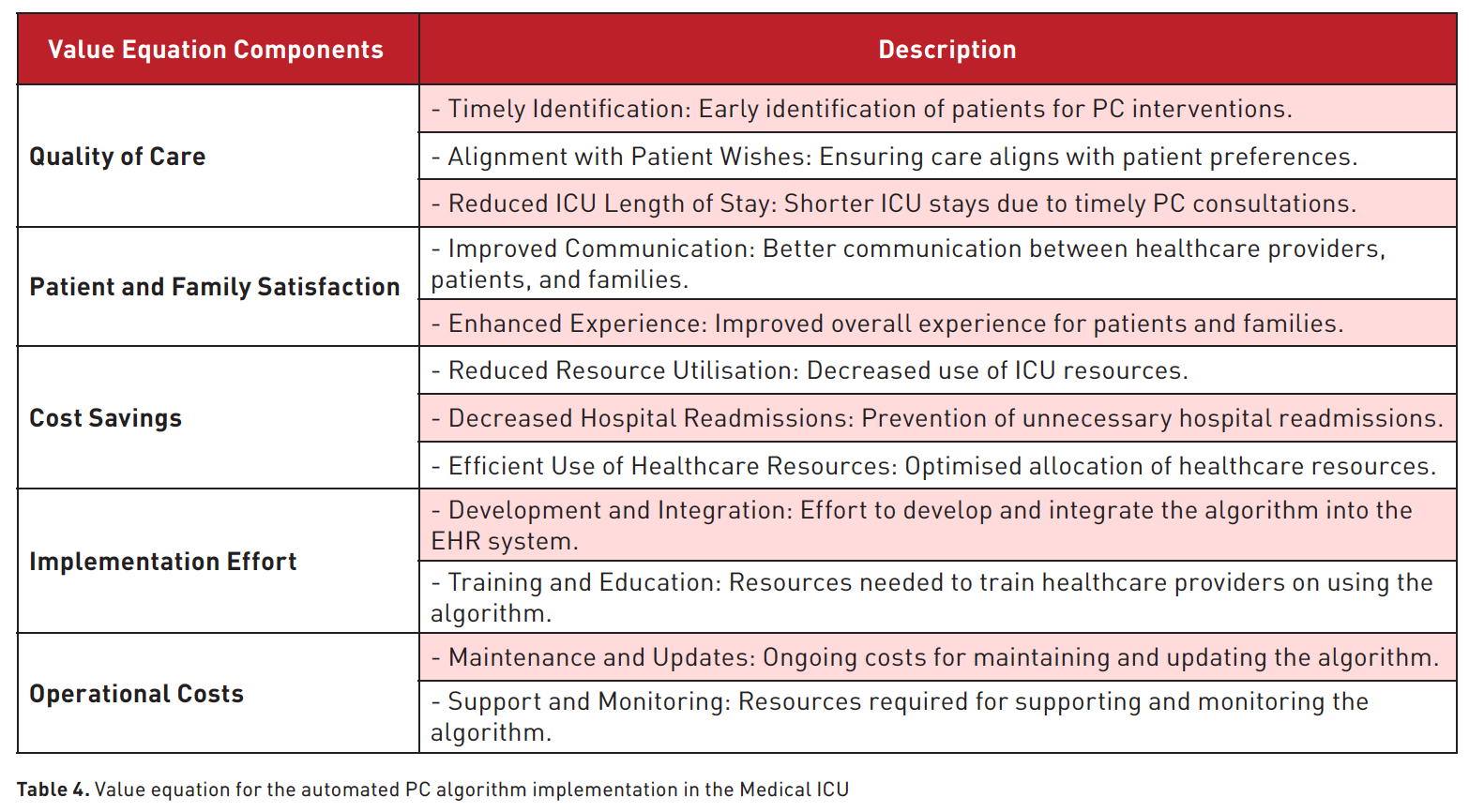 | Value Equation Components | Description |
|---|---|
| Quality of Care | - Timely Identification: Early identification of patients for PC interventions. |
| | - Alignment with Patient Wishes: Ensuring care aligns with patient preferences. |
| | - Reduced ICU Length of Stay: Shorter ICU stays due to timely PC consultations. |
| Patient and Family Satisfaction | - Improved Communication: Better communication between healthcare providers, patients, and families. |
| | - Enhanced Experience: Improved overall experience for patients and families. |
| Cost Savings | - Reduced Resource Utilisation: Decreased use of ICU resources. |
| | - Decreased Hospital Readmissions: Prevention of unnecessary hospital readmissions. |
| | - Efficient Use of Healthcare Resources: Optimised allocation of healthcare resources. |
| Implementation Effort | - Development and Integration: Effort to develop and integrate the algorithm into the EHR system. |
| | - Training and Education: Resources needed to train healthcare providers on using the algorithm. |
| Operational Costs | - Maintenance and Updates: Ongoing costs for maintaining and updating the algorithm. |
| | - Support and Monitoring: Resources required for supporting and monitoring the algorithm. |

Table 4. Value equation for the automated PC algorithm implementation in the Medical ICU